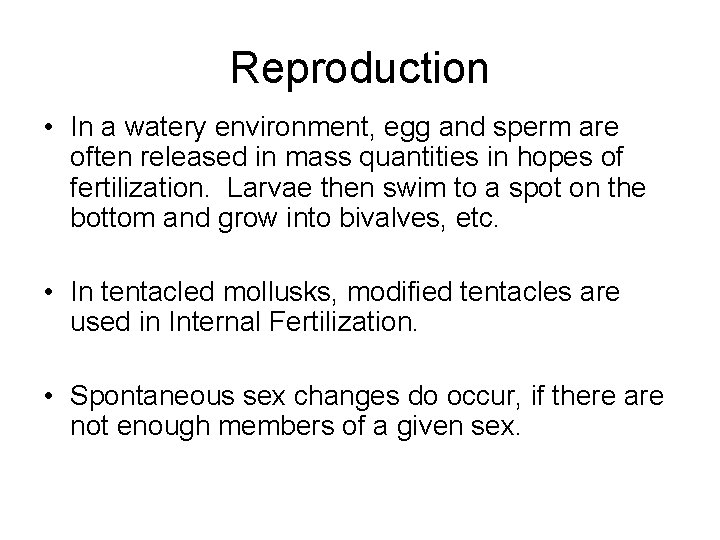 Reproduction

• In a watery environment, egg and sperm are often released in mass quantities in hopes of fertilization. Larvae then swim to a spot on the bottom and grow into bivalves, etc.

• In tentacled mollusks, modified tentacles are used in Internal Fertilization.

• Spontaneous sex changes do occur, if there are not enough members of a given sex.